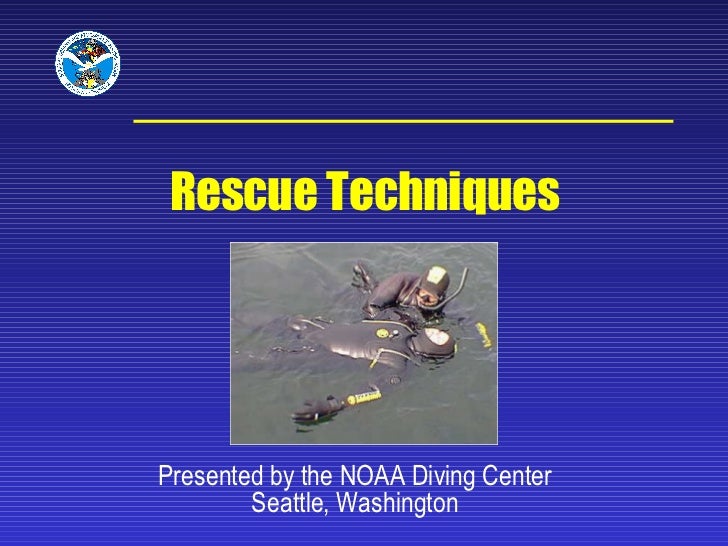 Rescue Techniques

Presented by the NOAA Diving Center
Seattle, Washington